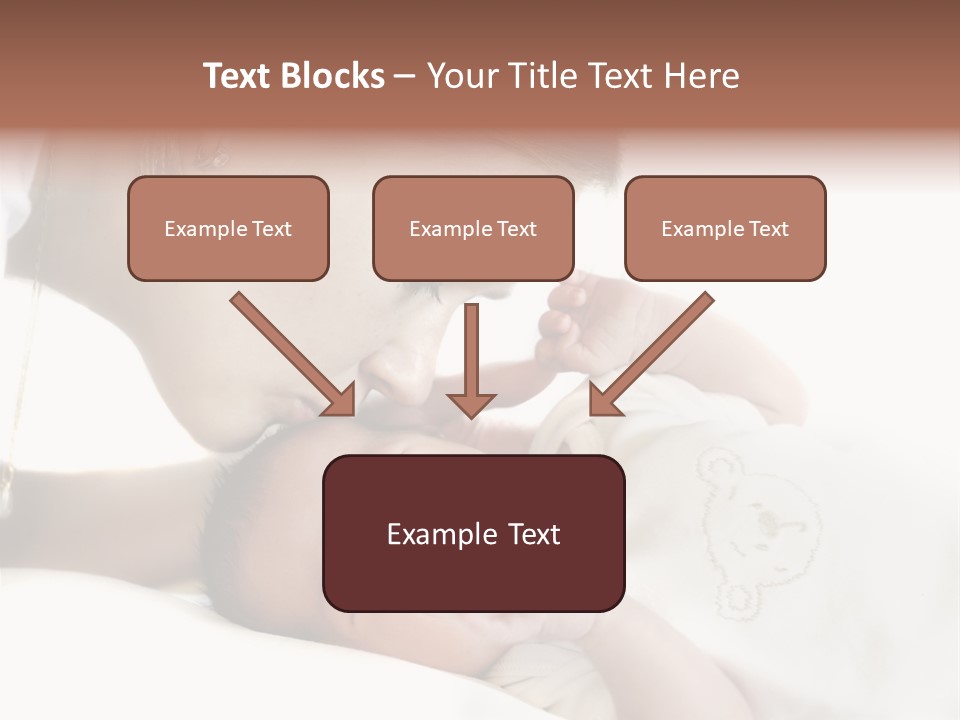 Text Blocks – Your Title Text Here

Example Text

Example Text

Example Text

Example Text